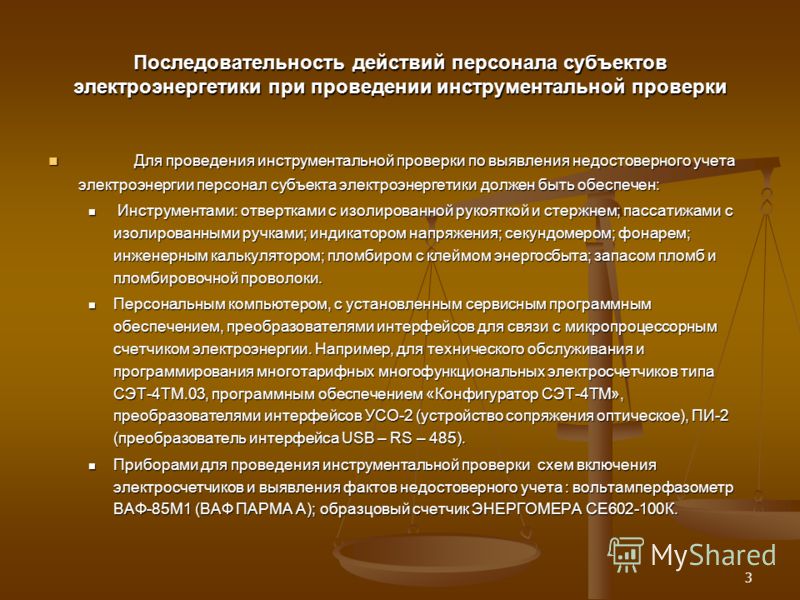 Последовательность действий персонала субъектов электроэнергетики при проведении инструментальной проверки

Для проведения инструментальной проверки по выявления недостоверного учета электроэнергии персонал субъекта электроэнергетики должен быть обеспечен:

Инструментами: отвертками с изолированной рукояткой и стержнем; пассатижами с изолированными ручками; индикатором напряжения; секундомером; фонарем; инженерным калькулятором; пломбиром с клеймом энергосбыта; запасом пломб и пломбировочной проволоки.

Персональным компьютером, с установленным сервисным программным обеспечением, преобразователями интерфейсов для связи с микропроцессорным счетчиком электроэнергии. Например, для технического обслуживания и программирования многотарифных многофункциональных электросчетчиков типа СЭТ-4ТМ.03, программным обеспечением «Конфигуратор СЭТ-4ТМ», преобразователями интерфейсов УСО-2 (устройство сопряжения оптическое), ПИ-2 (преобразователь интерфейса USB – RS – 485).

Приборами для проведения инструментальной проверки схем включения электросчетчиков и выявления фактов недостоверного учета : вольтамперфазометр ВАФ-85М1 (ВАФ ПАРМА А); образцовый счетчик ЭНЕРГОМЕРА СЕ602-100К.

MyShared

3